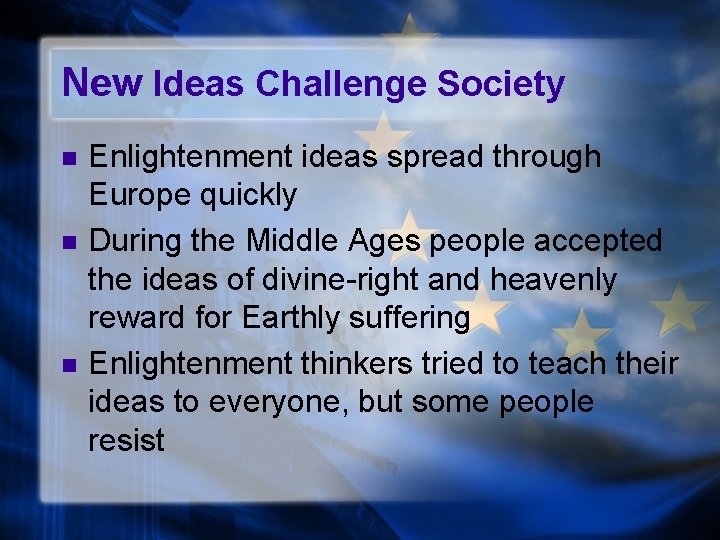 New Ideas Challenge Society

- Enlightenment ideas spread through Europe quickly
- During the Middle Ages people accepted the ideas of divine-right and heavenly reward for Earthly suffering
- Enlightenment thinkers tried to teach their ideas to everyone, but some people resist